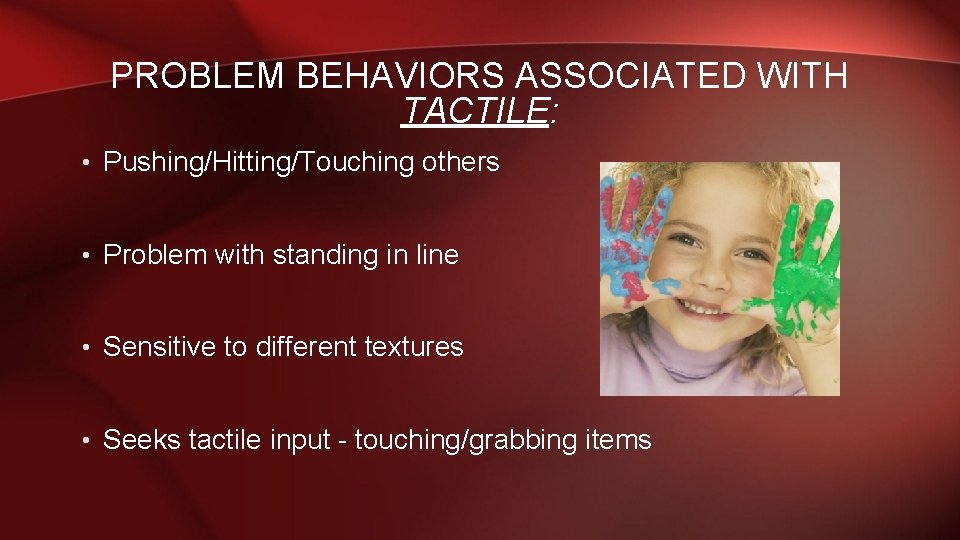 PROBLEM BEHAVIORS ASSOCIATED WITH TACTILE:

• Pushing/Hitting/Touching others

• Problem with standing in line

• Sensitive to different textures

• Seeks tactile input - touching/grabbing items